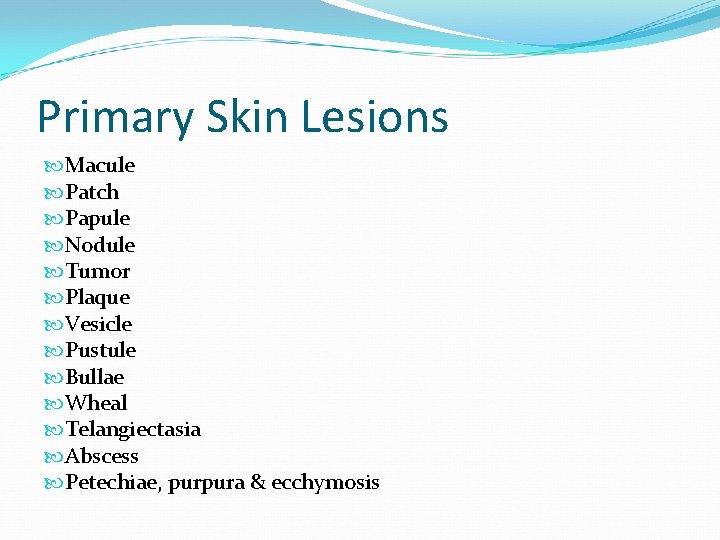 Primary Skin Lesions

Macule
Patch
Papule
Nodule
Tumor
Plaque
Vesicle
Pustule
Bullae
Wheal
Telangiectasia
Abscess
Petechiae, purpura & ecchymosis